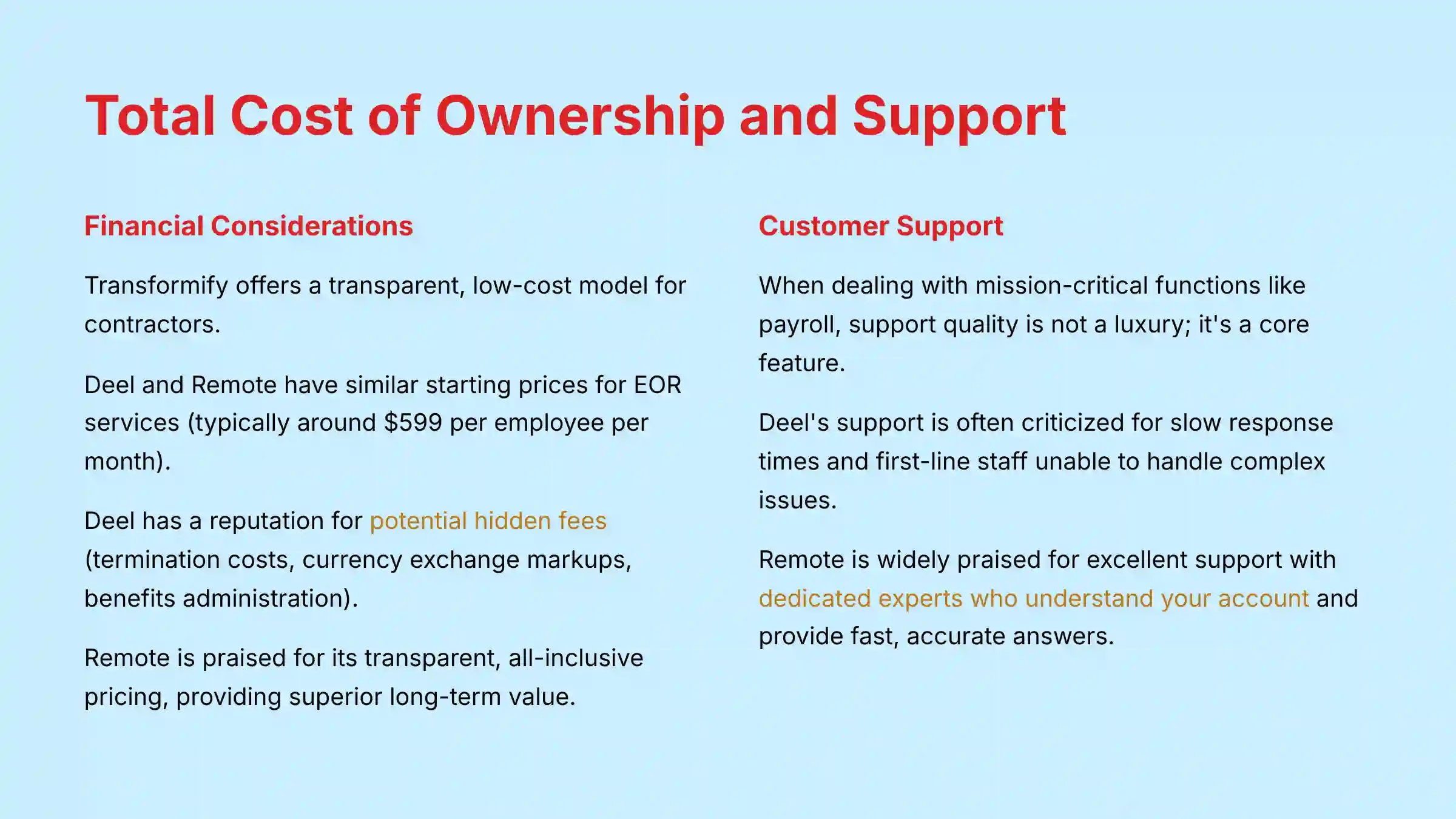 Total Cost of Ownership and Support

Financial Considerations

Transformify offers a transparent, low-cost model for contractors.

Deel and Remote have similar starting prices for EOR services (typically around \$599 per employee per month).

Deel has a reputation for potential hidden fees (termination costs, currency exchange markups, benefits administration).

Remote is praised for its transparent, all-inclusive pricing, providing superior long-term value.

Customer Support

When dealing with mission-critical functions like payroll, support quality is not a luxury; it's a core feature.

Deel's support is often criticized for slow response times and first-line staff unable to handle complex issues.

Remote is widely praised for excellent support with dedicated experts who understand your account and provide fast, accurate answers.